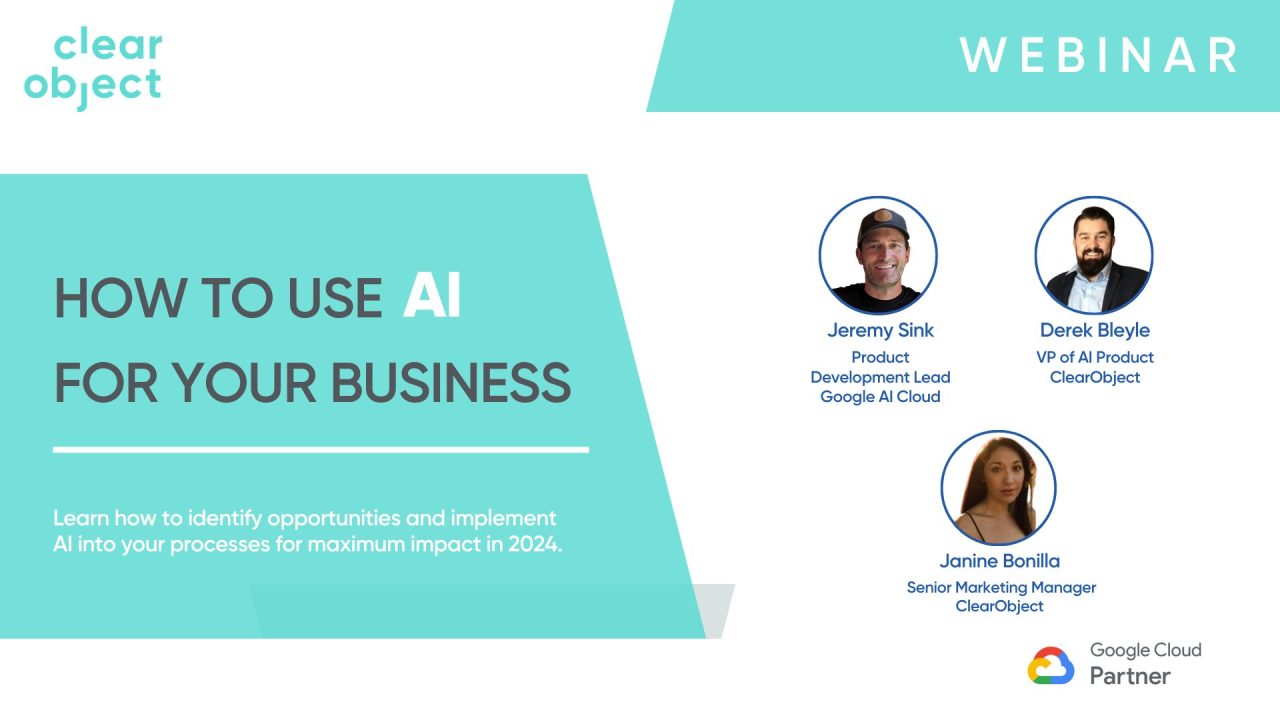 clear object

WEBINAR

HOW TO USE AI FOR YOUR BUSINESS

Learn how to identify opportunities and implement AI into your processes for maximum impact in 2024.

Jeremy Sink
Product Development Lead
Google AI Cloud

Derek Bleyle
VP of AI Product
ClearObject

Janine Bonilla
Senior Marketing Manager
ClearObject

Google Cloud
Partner